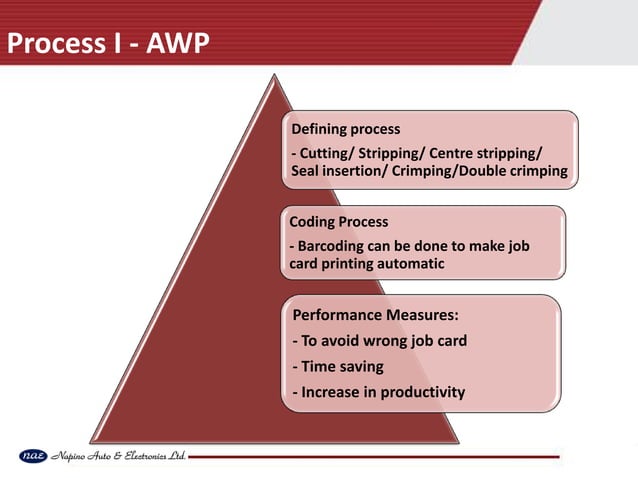 Process I - AWP

Defining process

- Cutting/ Stripping/ Centre stripping/ Seal insertion/ Crimping/Double crimping

Coding Process

- Barcoding can be done to make job card printing automatic

Performance Measures:

- To avoid wrong job card

- Time saving

- Increase in productivity

nae Napino Auto & Electronics Ltd.